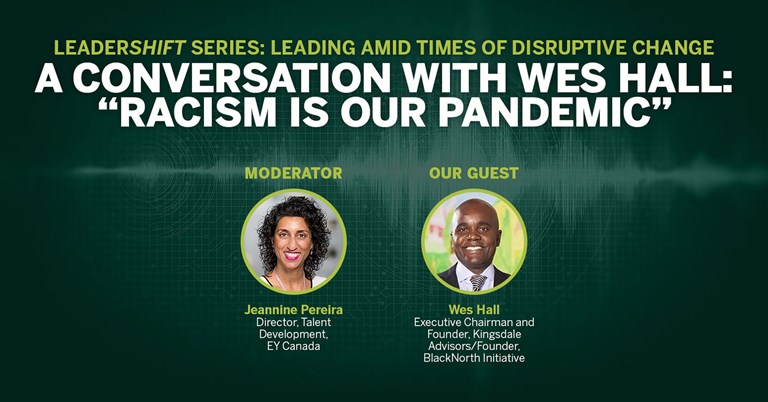 LEADERSHIFT SERIES: LEADING AMID TIMES OF DISRUPTIVE CHANGE

A CONVERSATION WITH WES HALL: "RACISM IS OUR PANDEMIC"

MODERATOR

Jeannine Pereira
Director, Talent Development, EY Canada

OUR GUEST

Wes Hall
Executive Chairman and Founder, Kingsdale Advisors/Founder, BlackNorth Initiative